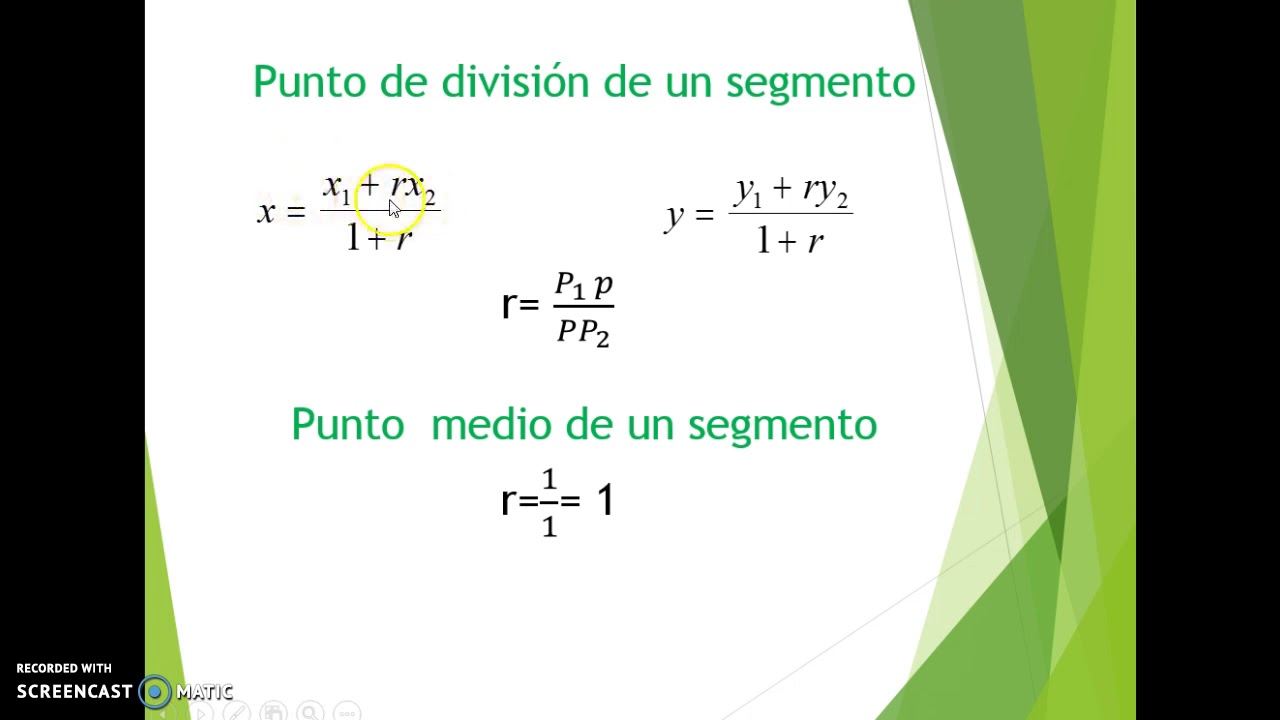 Punto de división de un segmento

$x = \frac{x_1 + rx_2}{1 + r}$

$y = \frac{y_1 + ry_2}{1 + r}$

r= $\frac{P_1 p}{PP_2}$

Punto medio de un segmento

r=$\frac{1}{1}$= 1

RECORDED WITH
SCREENCAST MATIC